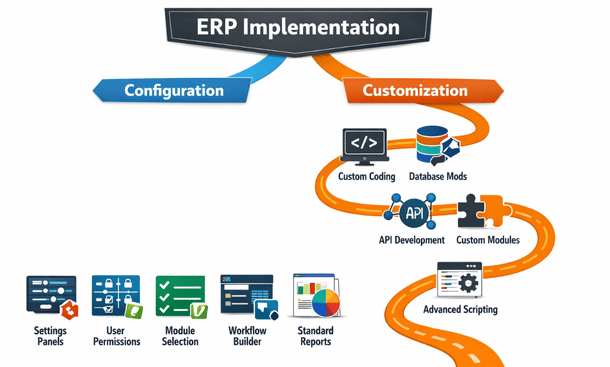 ERP Implementation

Configuration

Customization

</>

Custom Coding

Database Mods

API

API Development

Custom Modules

Advanced Scripting

Settings Panels

User Permissions

Module Selection

Workflow Builder

Standard Reports